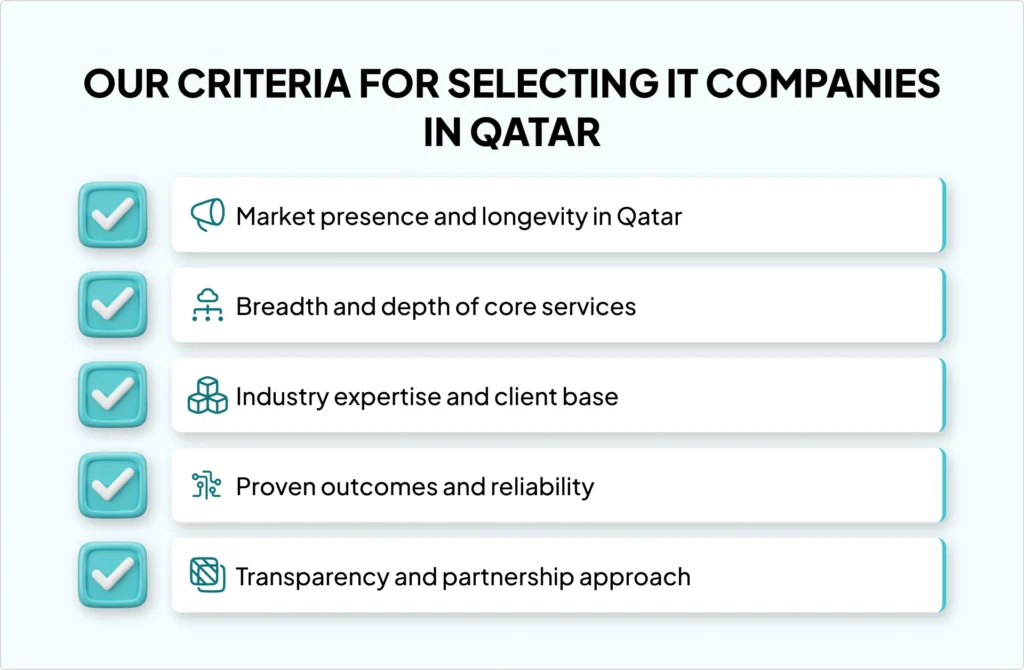 OUR CRITERIA FOR SELECTING IT COMPANIES IN QATAR

Market presence and longevity in Qatar

Breadth and depth of core services

Industry expertise and client base

Proven outcomes and reliability

Transparency and partnership approach